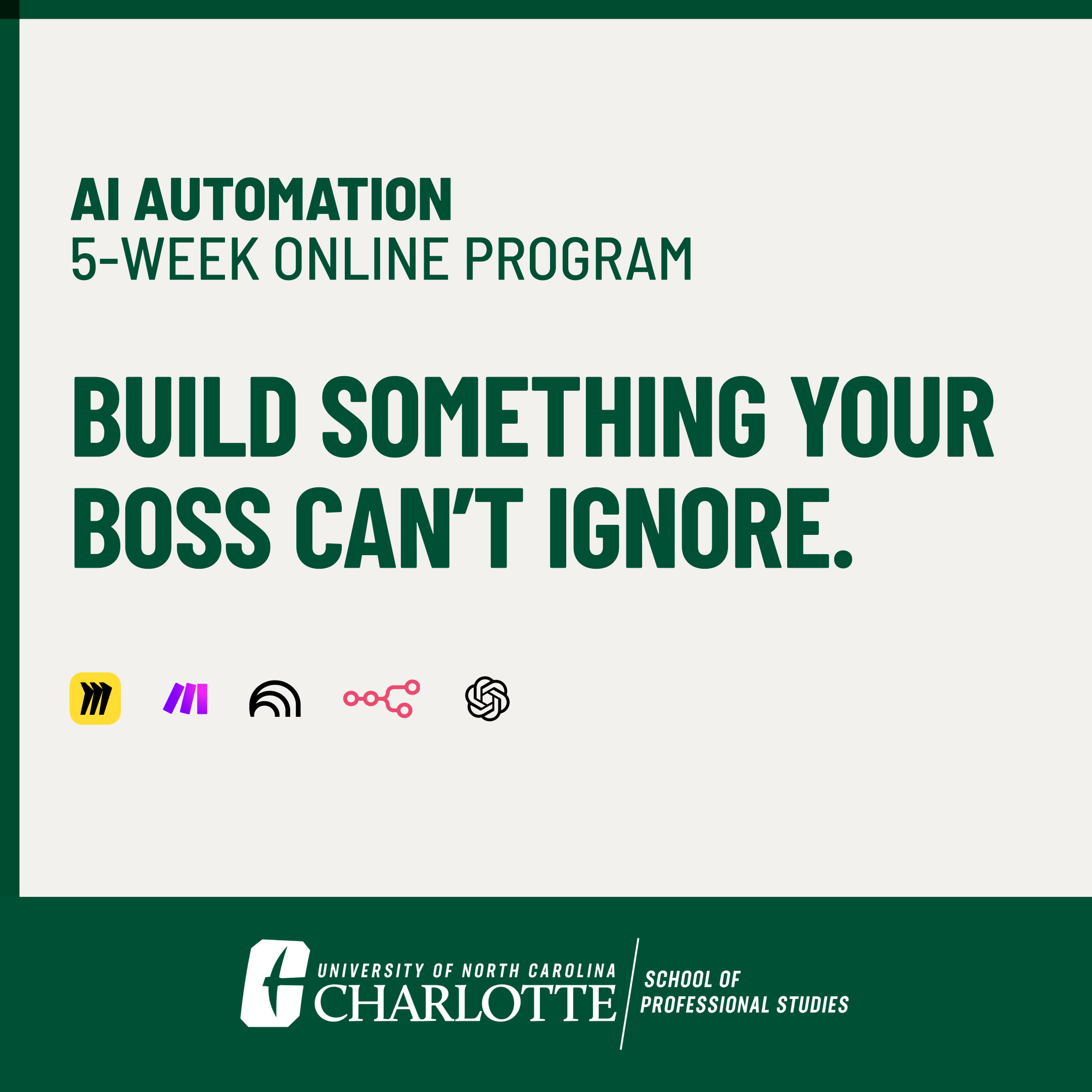 AI AUTOMATION
5-WEEK ONLINE PROGRAM

BUILD SOMETHING YOUR BOSS CAN'T IGNORE.

UNIVERSITY OF NORTH CAROLINA
CHARLOTTE
SCHOOL OF PROFESSIONAL STUDIES